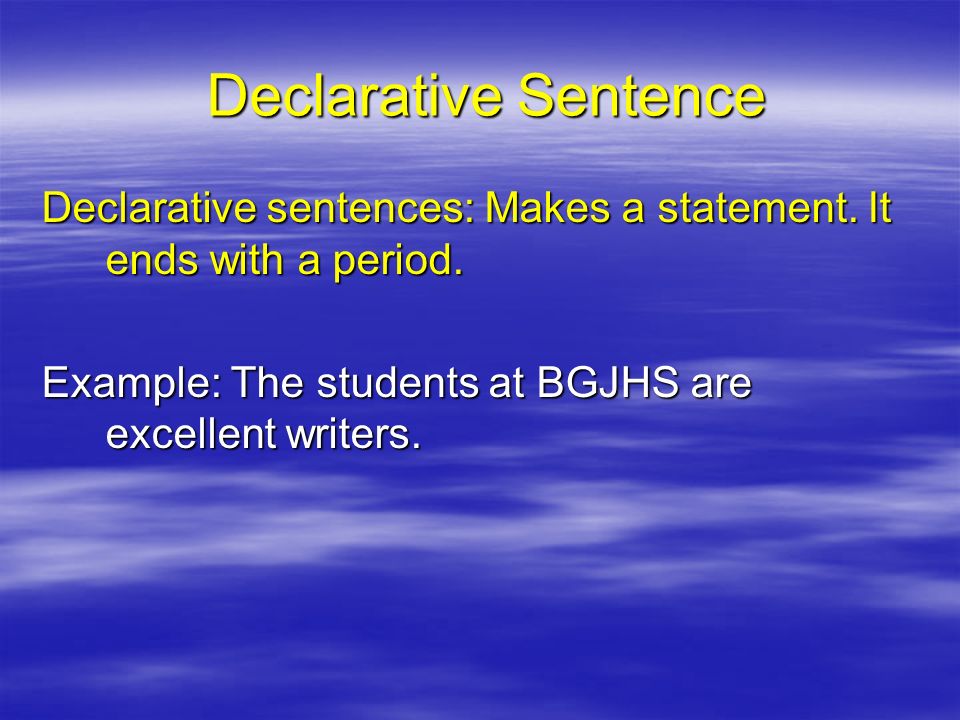 Declarative Sentence

Declarative sentences: Makes a statement. It ends with a period.

Example: The students at BGJHS are excellent writers.